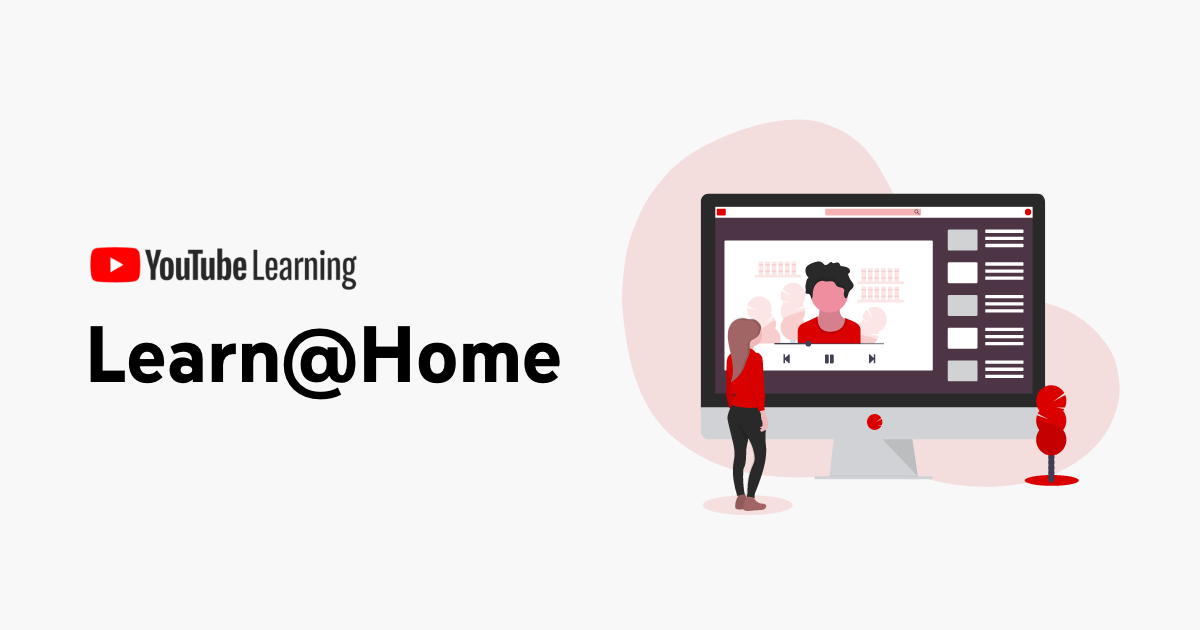 YouTube Learning

Learn@Home